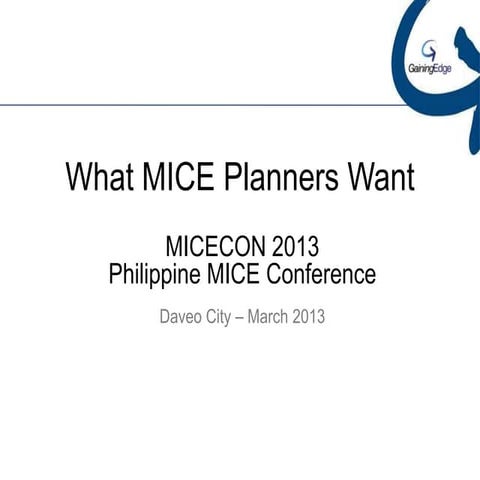 GainingEdge

What MICE Planners Want

MICECON 2013
Philippine MICE Conference

Daveo City – March 2013